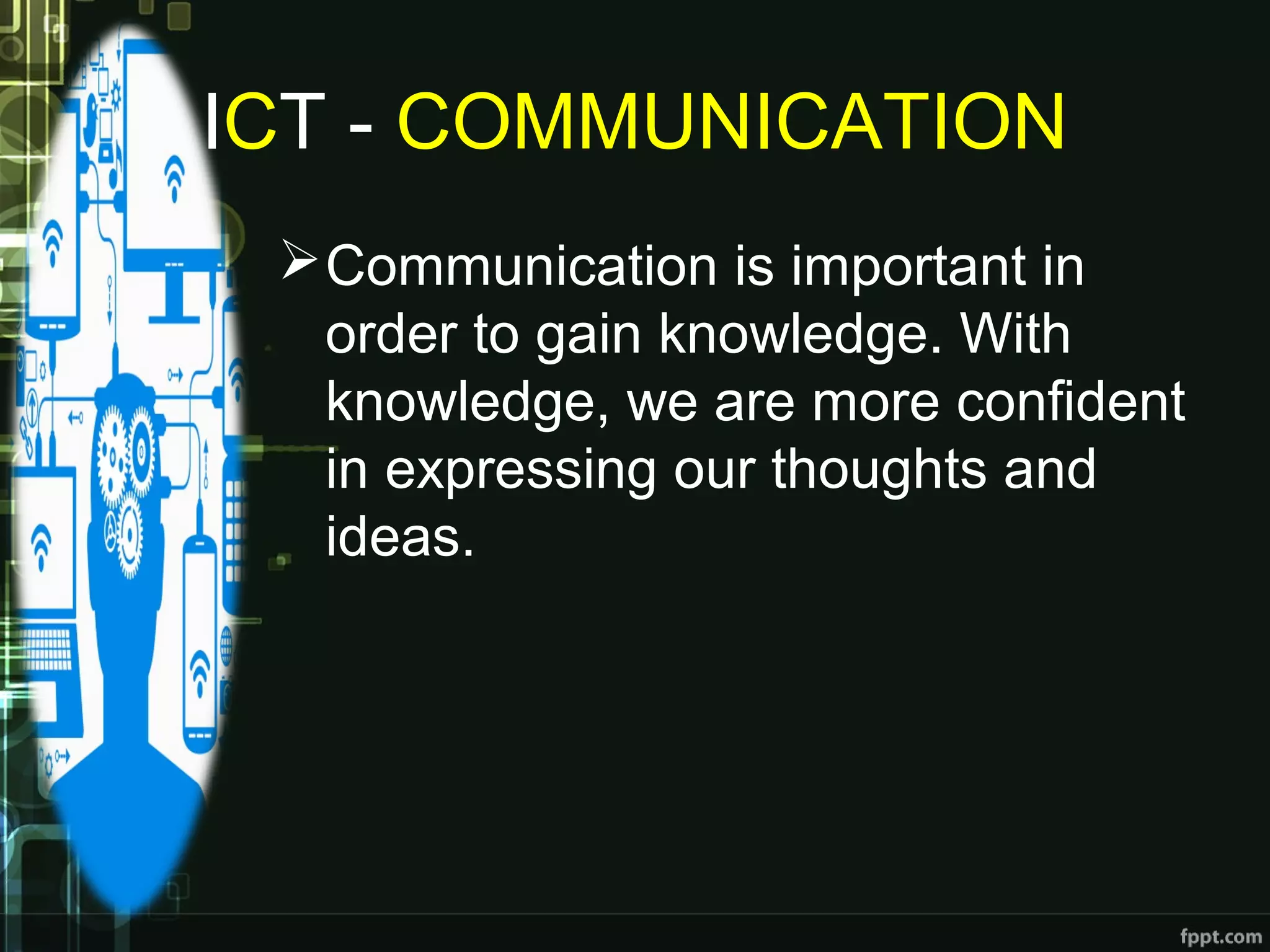 ICT - COMMUNICATION

➢ Communication is important in order to gain knowledge. With knowledge, we are more confident in expressing our thoughts and ideas.

fppt.com